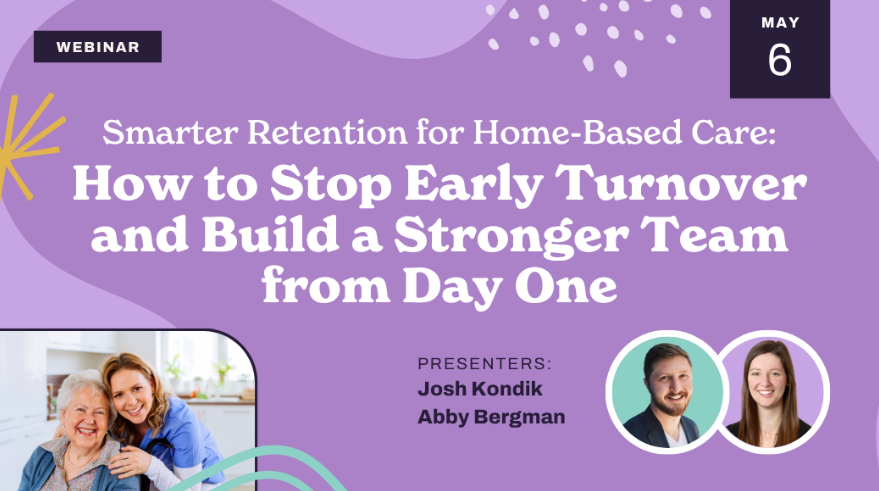 WEBINAR

MAY
6

Smarter Retention for Home-Based Care:
How to Stop Early Turnover and Build a Stronger Team from Day One

PRESENTERS:
Josh Kondik
Abby Bergman